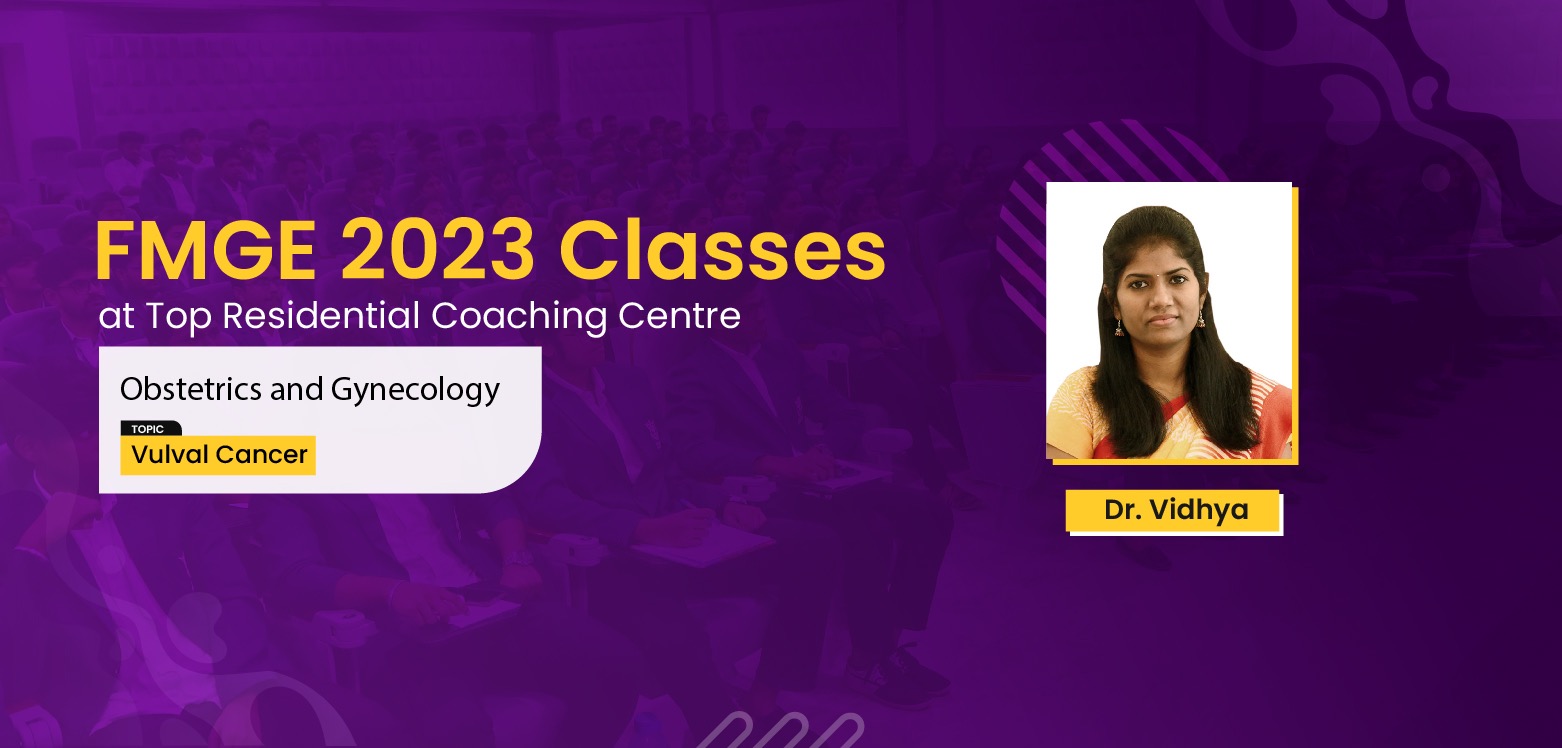 FMGE 2023 Classes
at Top Residential Coaching Centre

Obstetrics and Gynecology

TOPIC
Vulval Cancer

Dr. Vidhya